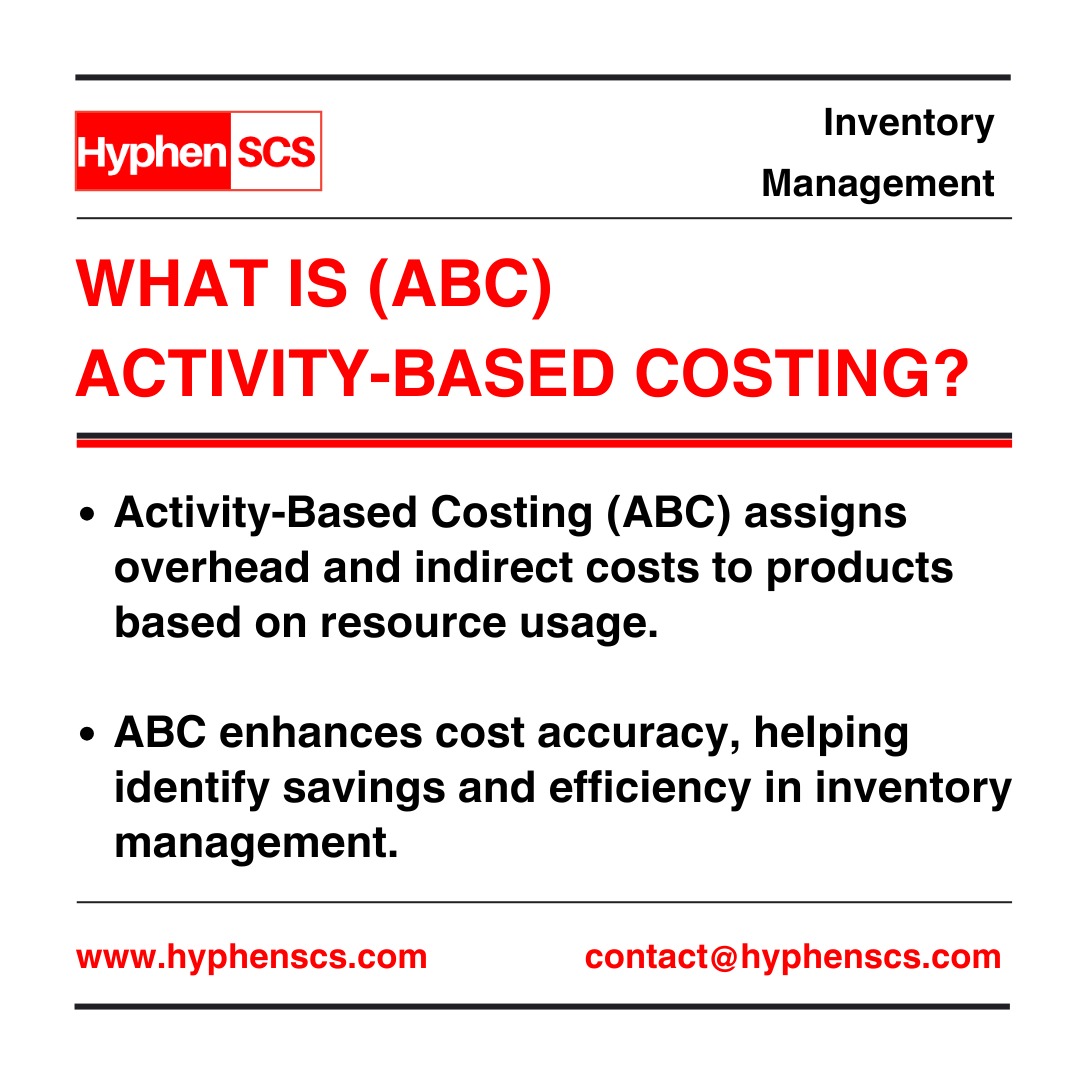 Hyphen SCS

Inventory Management

WHAT IS (ABC) ACTIVITY-BASED COSTING?

• Activity-Based Costing (ABC) assigns overhead and indirect costs to products based on resource usage.

• ABC enhances cost accuracy, helping identify savings and efficiency in inventory management.

www.hyphenscs.com contact@hyphenscs.com